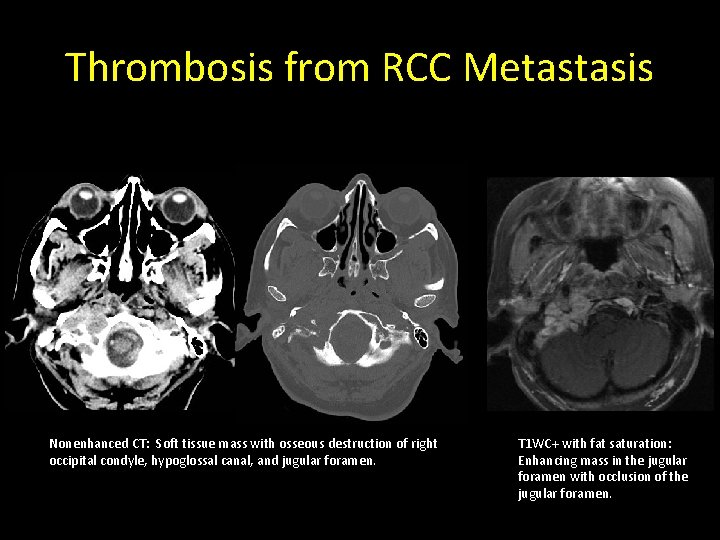 Thrombosis from RCC Metastasis

Nonenhanced CT: Soft tissue mass with osseous destruction of right occipital condyle, hypoglossal canal, and jugular foramen.

T1WC+ with fat saturation: Enhancing mass in the jugular foramen with occlusion of the jugular foramen.